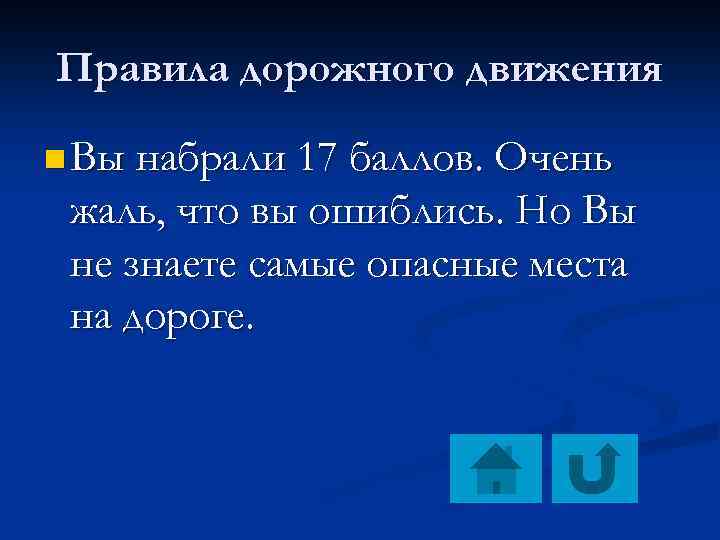 Правила дорожного движения

Вы набрали 17 баллов. Очень жаль, что вы ошиблись. Но Вы не знаете самые опасные места на дороге.